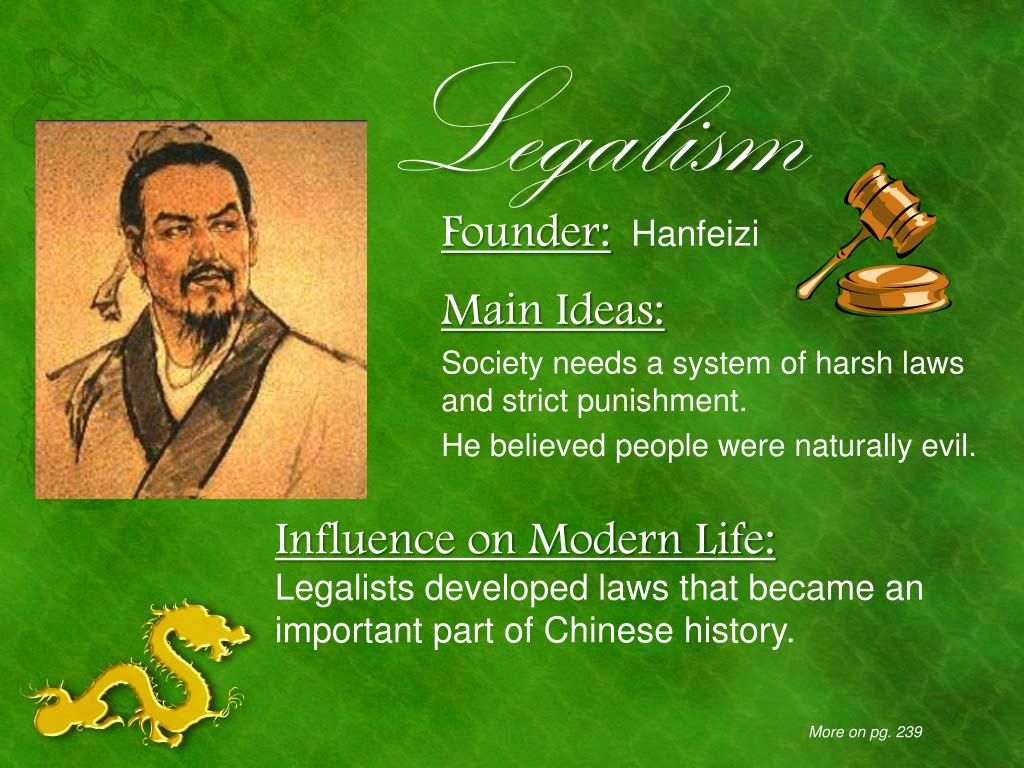 Legalism

Founder: Hanfeizi

Main Ideas:

Society needs a system of harsh laws and strict punishment.

He believed people were naturally evil.

Influence on Modern Life:

Legalists developed laws that became an important part of Chinese history.

More on pg. 239